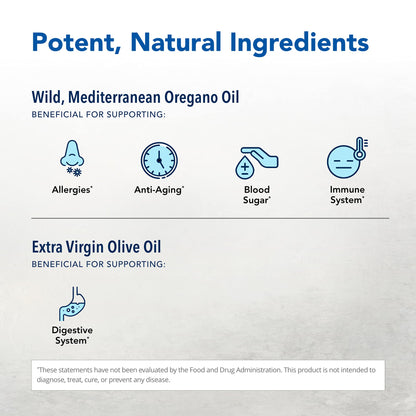 Potent, Natural Ingredients

Wild, Mediterranean Oregano Oil
BENEFICIAL FOR SUPPORTING:

Allergies*

Anti-Aging*

Blood Sugar*

Immune System*

Extra Virgin Olive Oil
BENEFICIAL FOR SUPPORTING:

Digestive System*

*These statements have not been evaluated by the Food and Drug Administration. This product is not intended to diagnose, treat, cure, or prevent any disease.